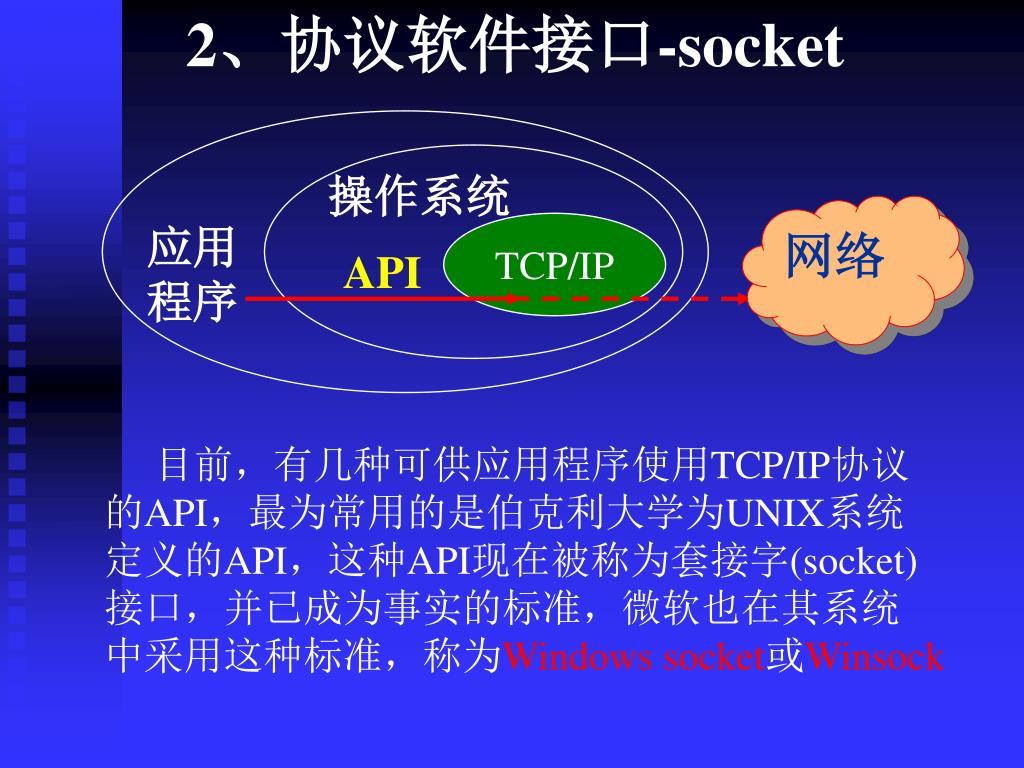 2、协议软件接口-socket

操作系统

应用程序

API

TCP/IP

网络

目前，有几种可供应用程序使用TCP/IP协议的API，最为常用的是伯克利大学为UNIX系统定义的API，这种API现在被称为套接字(socket)接口，并已成为事实的标准，微软也在其系统中采用这种标准，称为Windows socket或Winsock